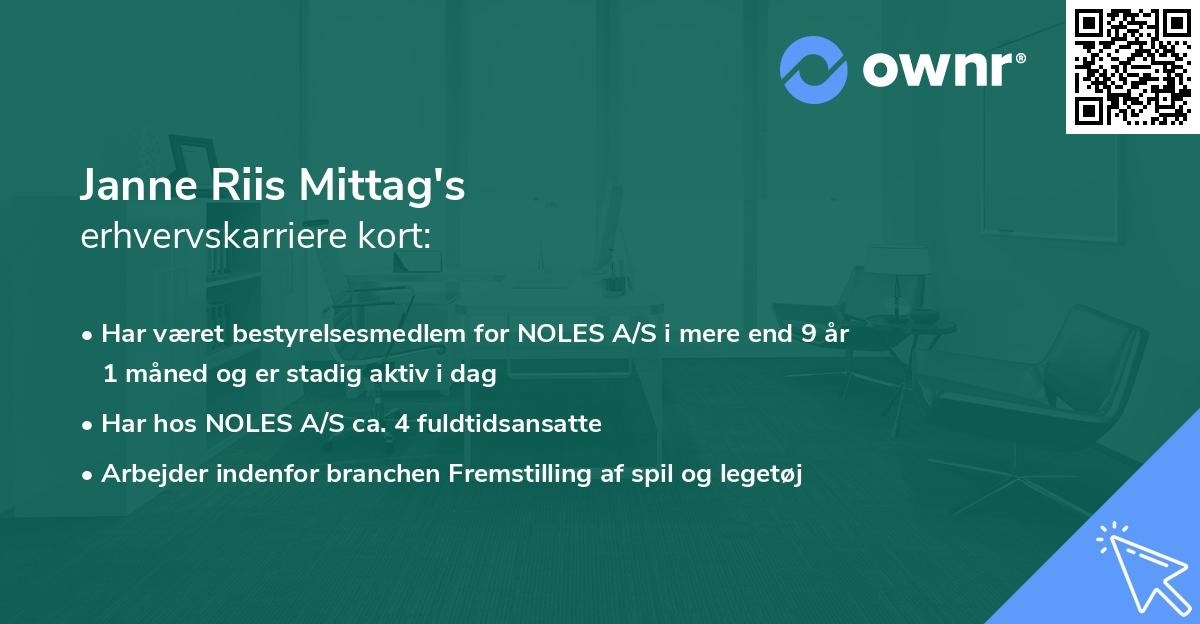 ownr®

Janne Riis Mittag's
erhvervskarriere kort:

• Har været bestyrelsesmedlem for NOLES A/S i mere end 9 år 1 måned og er stadig aktiv i dag

• Har hos NOLES A/S ca. 4 fuldtidsansatte

• Arbejder indenfor branchen Fremstilling af spil og legetøj